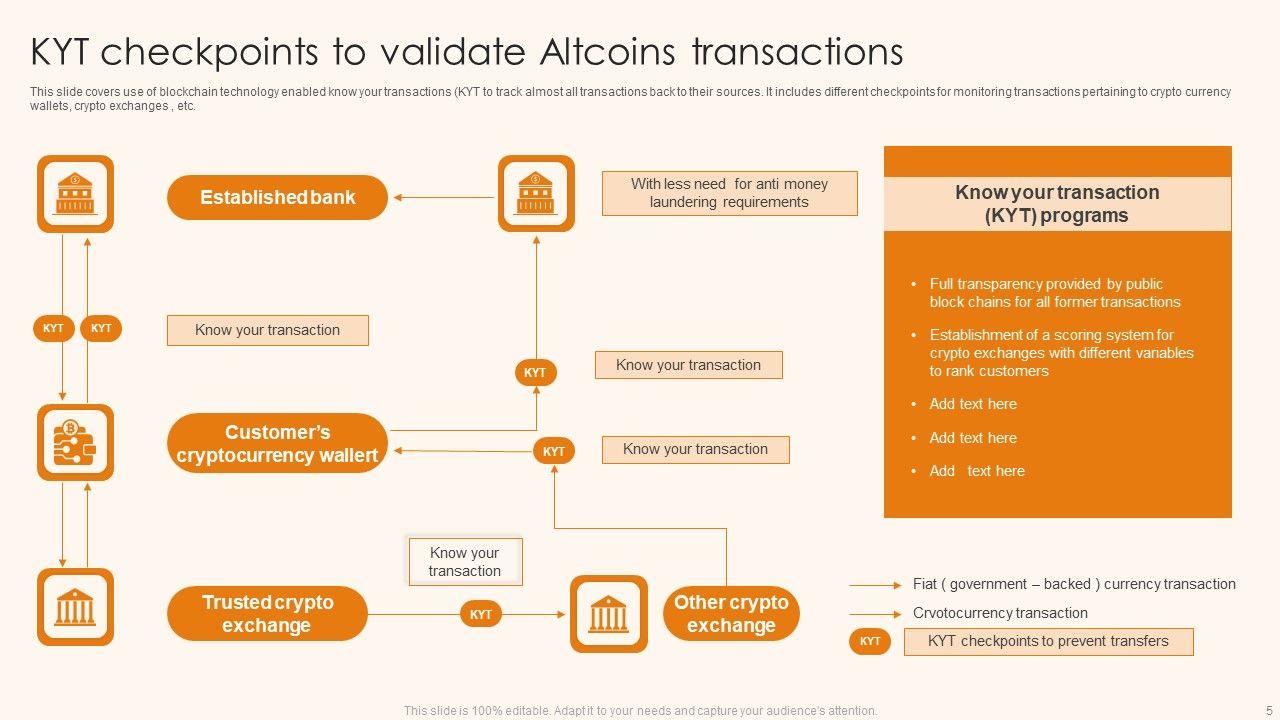 KYT checkpoints to validate Altcoins transactions

This slide covers use of blockchain technology enabled know your transactions (KYT to track almost all transactions back to their sources. It includes different checkpoints for monitoring transactions pertaining to crypto currency wallets, crypto exchanges , etc.

Established bank

With less need for anti money laundering requirements

KYT

KYT

Know your transaction

KYT

Know your transaction

Customer's cryptocurrency wallert

KYT

Know your transaction

Know your transaction

Trusted crypto exchange

KYT

Other crypto exchange

Know your transaction (KYT) programs

• Full transparency provided by public block chains for all former transactions

• Establishment of a scoring system for crypto exchanges with different variables to rank customers

• Add text here

• Add text here

• Add text here

Fiat ( government – backed ) currency transaction

Crvotocurrency transaction

KYT

KYT checkpoints to prevent transfers

This slide is 100% editable. Adapt it to your needs and capture your audience's attention.

5